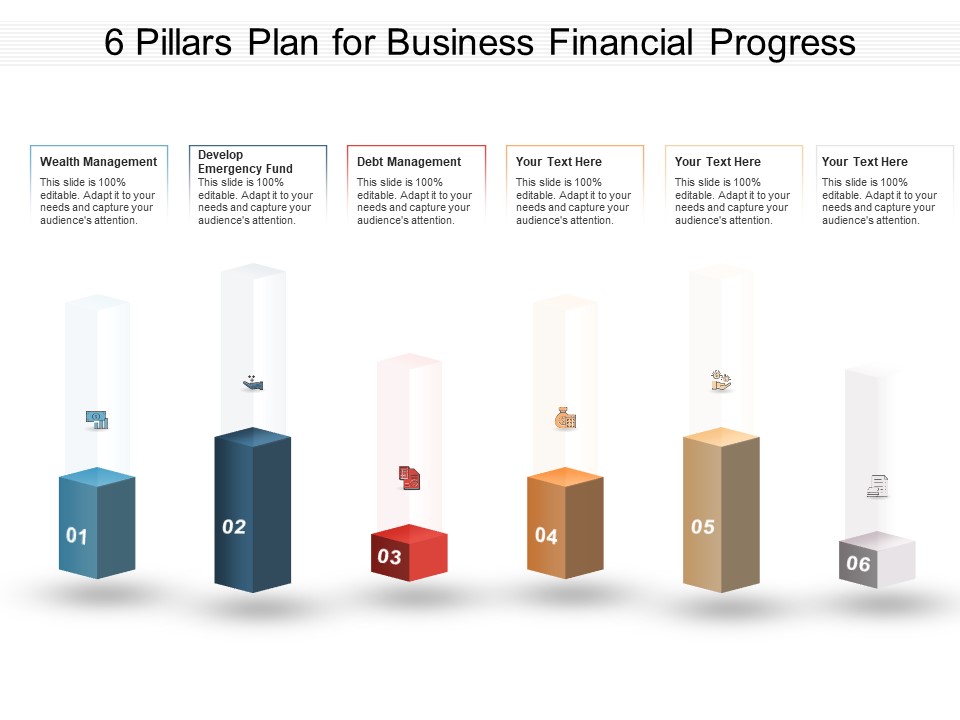 6 Pillars Plan for Business Financial Progress

Wealth Management
This slide is 100% editable. Adapt it to your needs and capture your audience's attention.

Develop Emergency Fund
This slide is 100% editable. Adapt it to your needs and capture your audience's attention.

Debt Management
This slide is 100% editable. Adapt it to your needs and capture your audience's attention.

Your Text Here
This slide is 100% editable. Adapt it to your needs and capture your audience's attention.

Your Text Here
This slide is 100% editable. Adapt it to your needs and capture your audience's attention.

Your Text Here
This slide is 100% editable. Adapt it to your needs and capture your audience's attention.

01

02

03

04

05

06